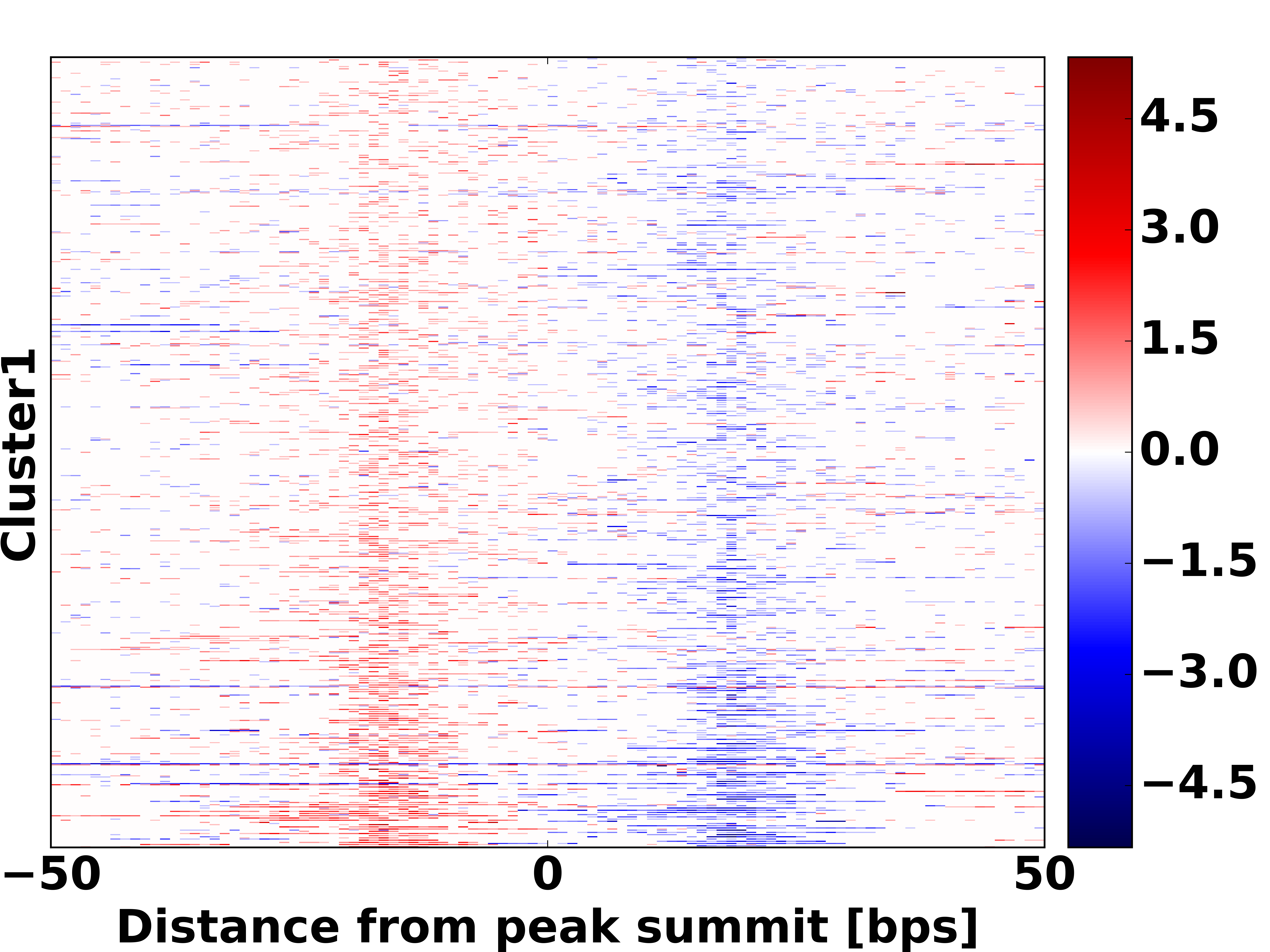 Cluster1

−50

0

50

Distance from peak summit [bps]

4.5

3.0

1.5

0.0

−1.5

−3.0

−4.5